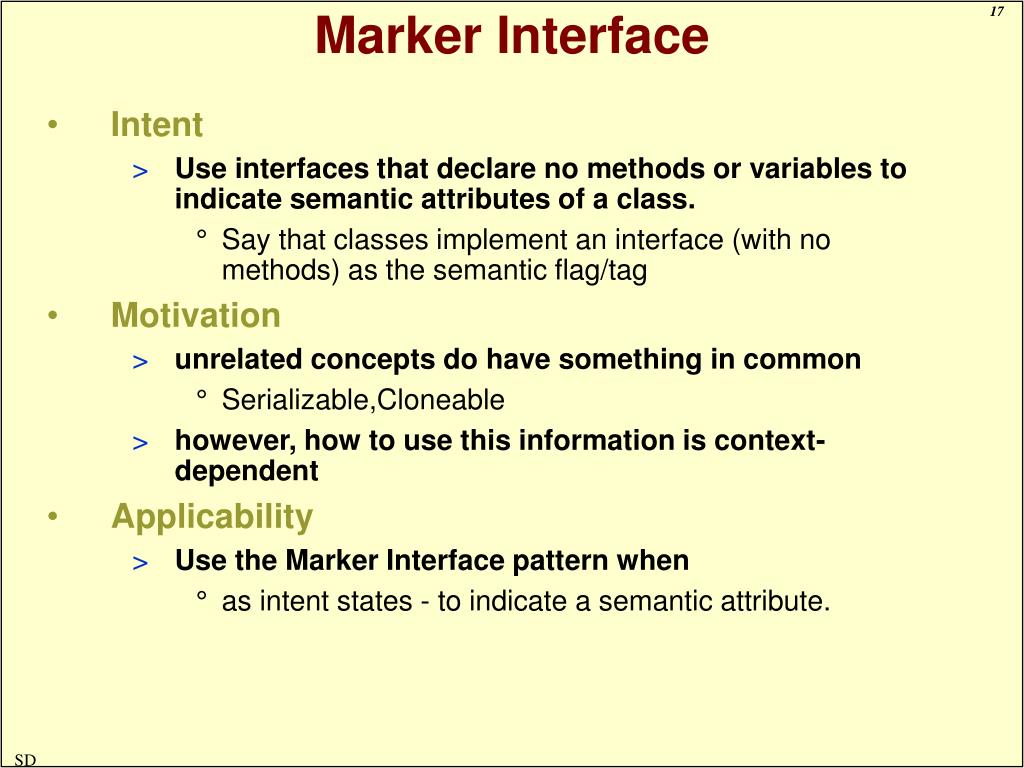 17

Marker Interface

• Intent
> Use interfaces that declare no methods or variables to indicate semantic attributes of a class.
° Say that classes implement an interface (with no methods) as the semantic flag/tag
• Motivation
> unrelated concepts do have something in common
° Serializable,Cloneable
> however, how to use this information is context-dependent
• Applicability
> Use the Marker Interface pattern when
° as intent states - to indicate a semantic attribute.

SD